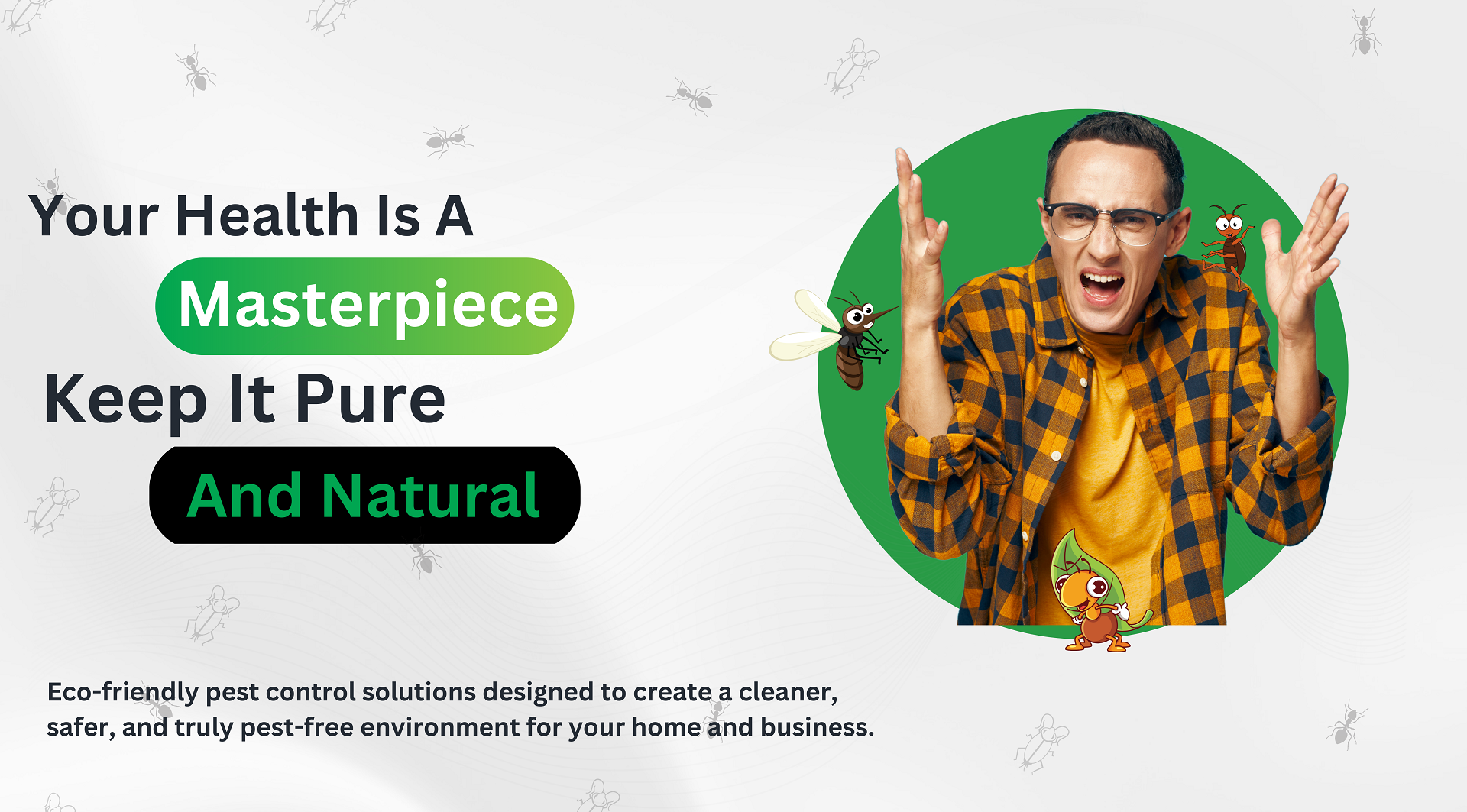 Your Health Is A
Masterpiece
Keep It Pure
And Natural

Eco-friendly pest control solutions designed to create a cleaner, safer, and truly pest-free environment for your home and business.